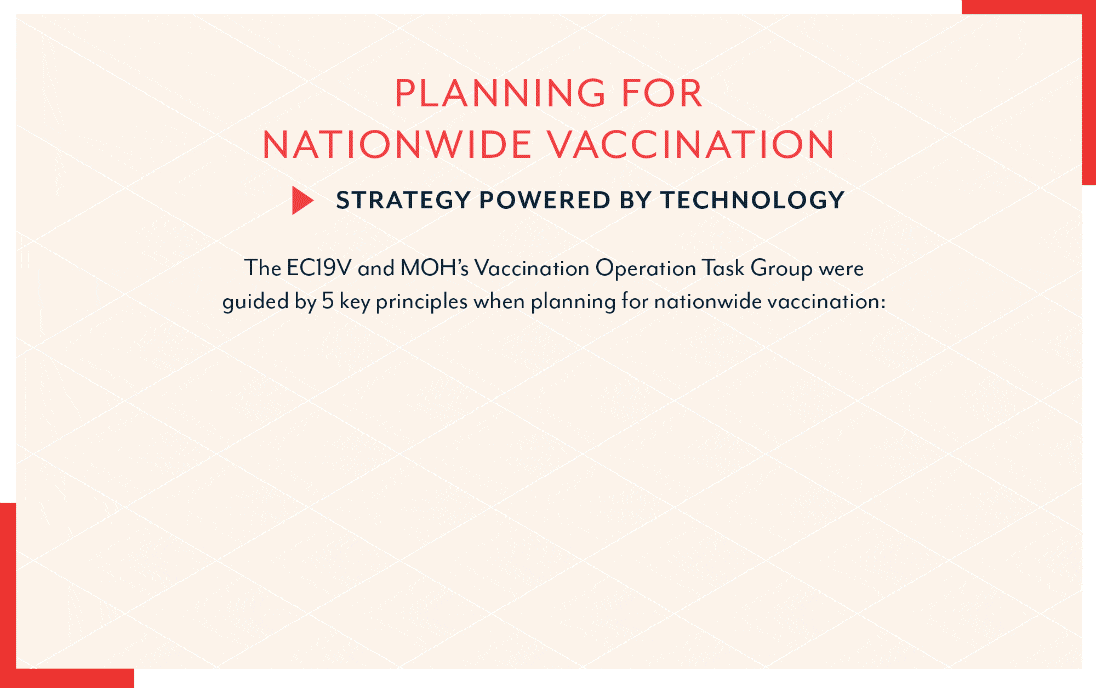 PLANNING FOR
NATIONWIDE VACCINATION

STRATEGY POWERED BY TECHNOLOGY

The EC19V and MOH's Vaccination Operation Task Group were guided by 5 key principles when planning for nationwide vaccination: